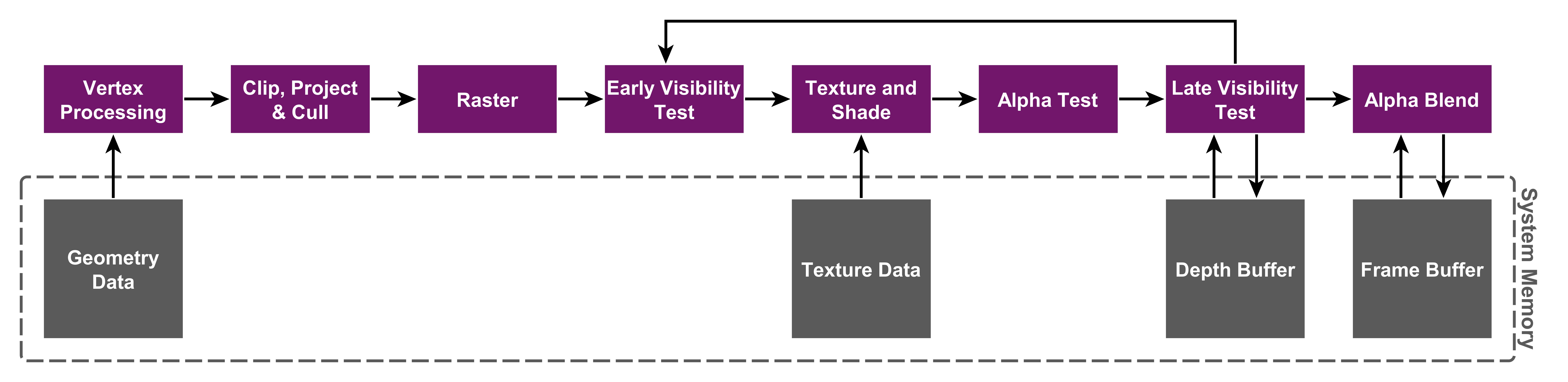 Vertex Processing

Clip, Project & Cull

Raster

Early Visibility Test

Texture and Shade

Alpha Test

Late Visibility Test

Alpha Blend

Geometry Data

Texture Data

Depth Buffer

Frame Buffer

System Memory